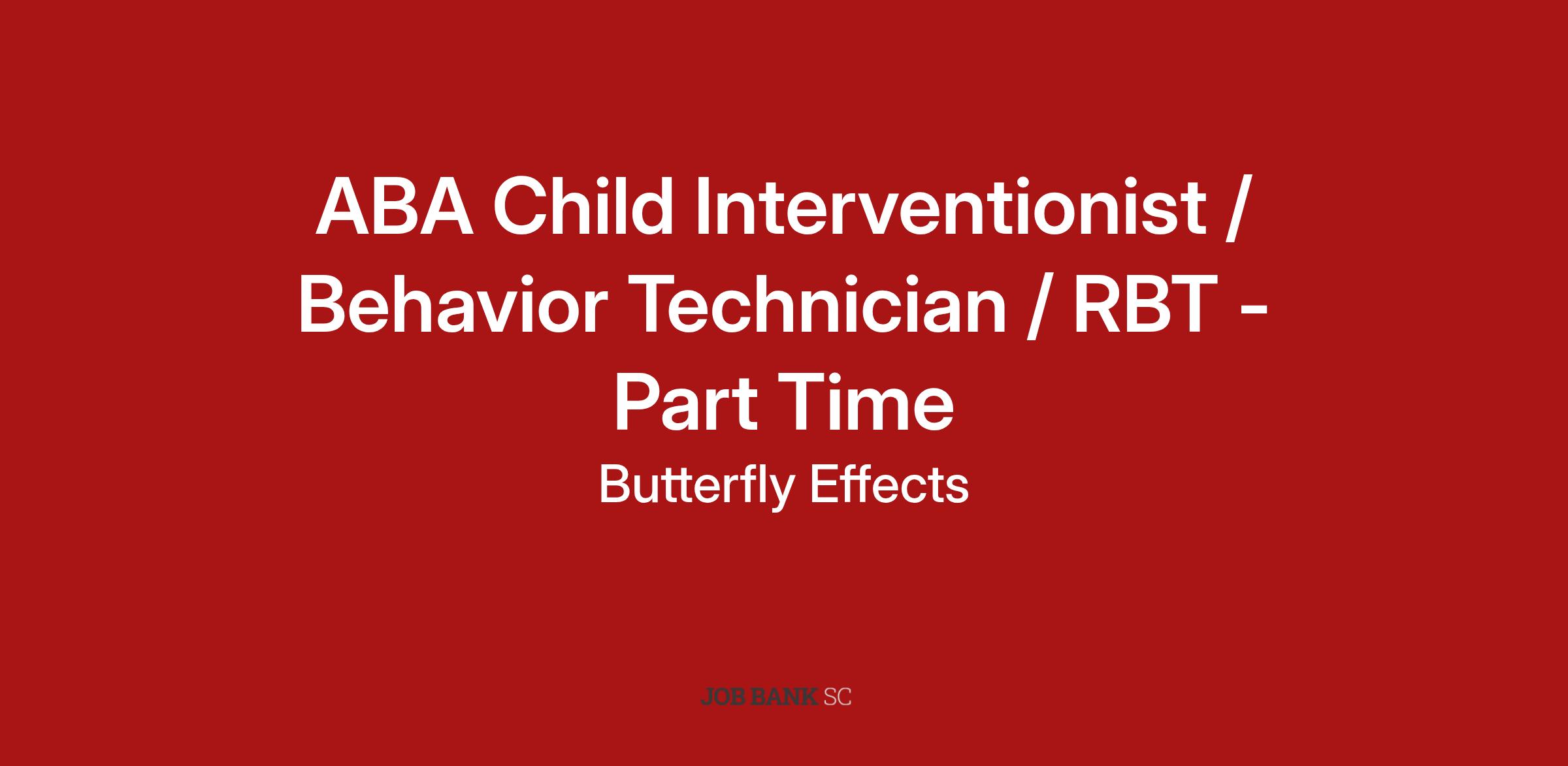 ABA Child Interventionist / Behavior Technician / RBT - Part Time

Butterfly Effects

JOB BANK SC